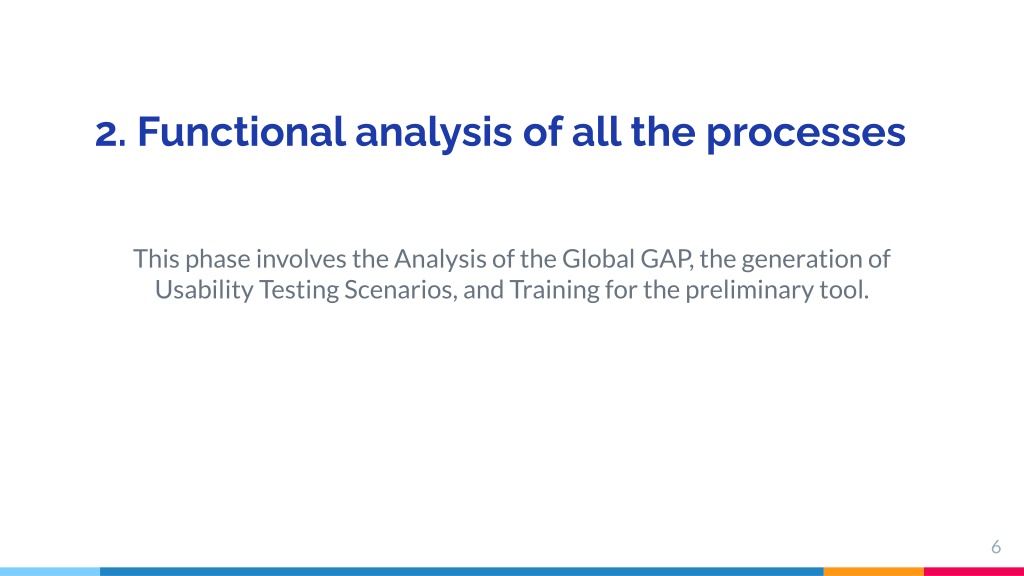 2. Functional analysis of all the processes

This phase involves the Analysis of the Global GAP, the generation of Usability Testing Scenarios, and Training for the preliminary tool.

6